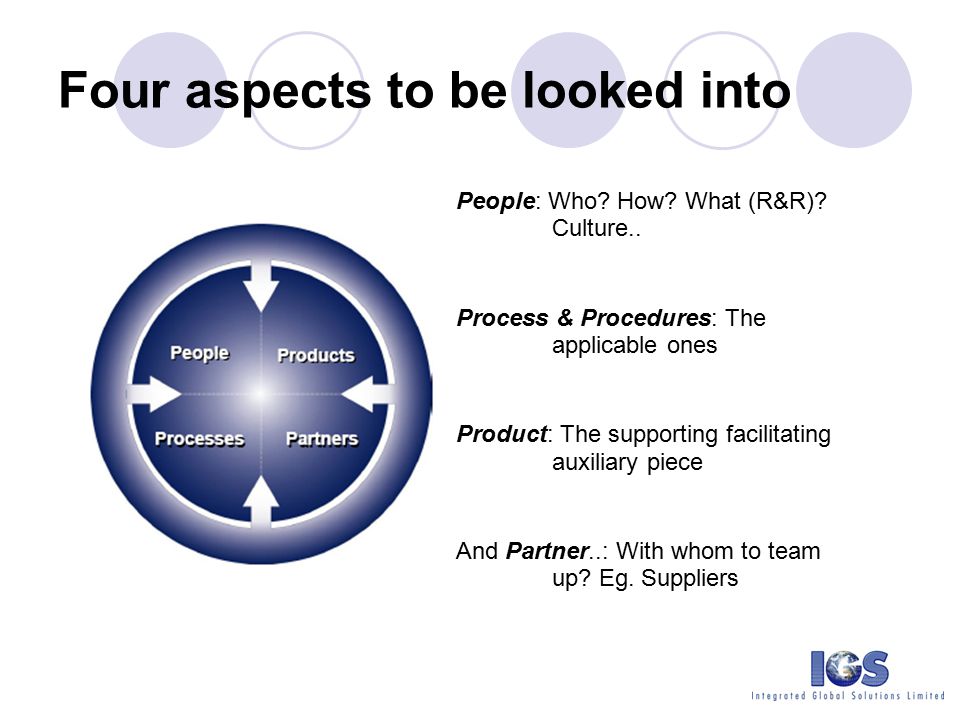 Four aspects to be looked into

People

Products

Processes

Partners

People: Who? How? What (R&R)? Culture..

Process & Procedures: The applicable ones

Product: The supporting facilitating auxiliary piece

And Partner..: With whom to team up? Eg. Suppliers

IGS
Integrated Global Solutions Limited